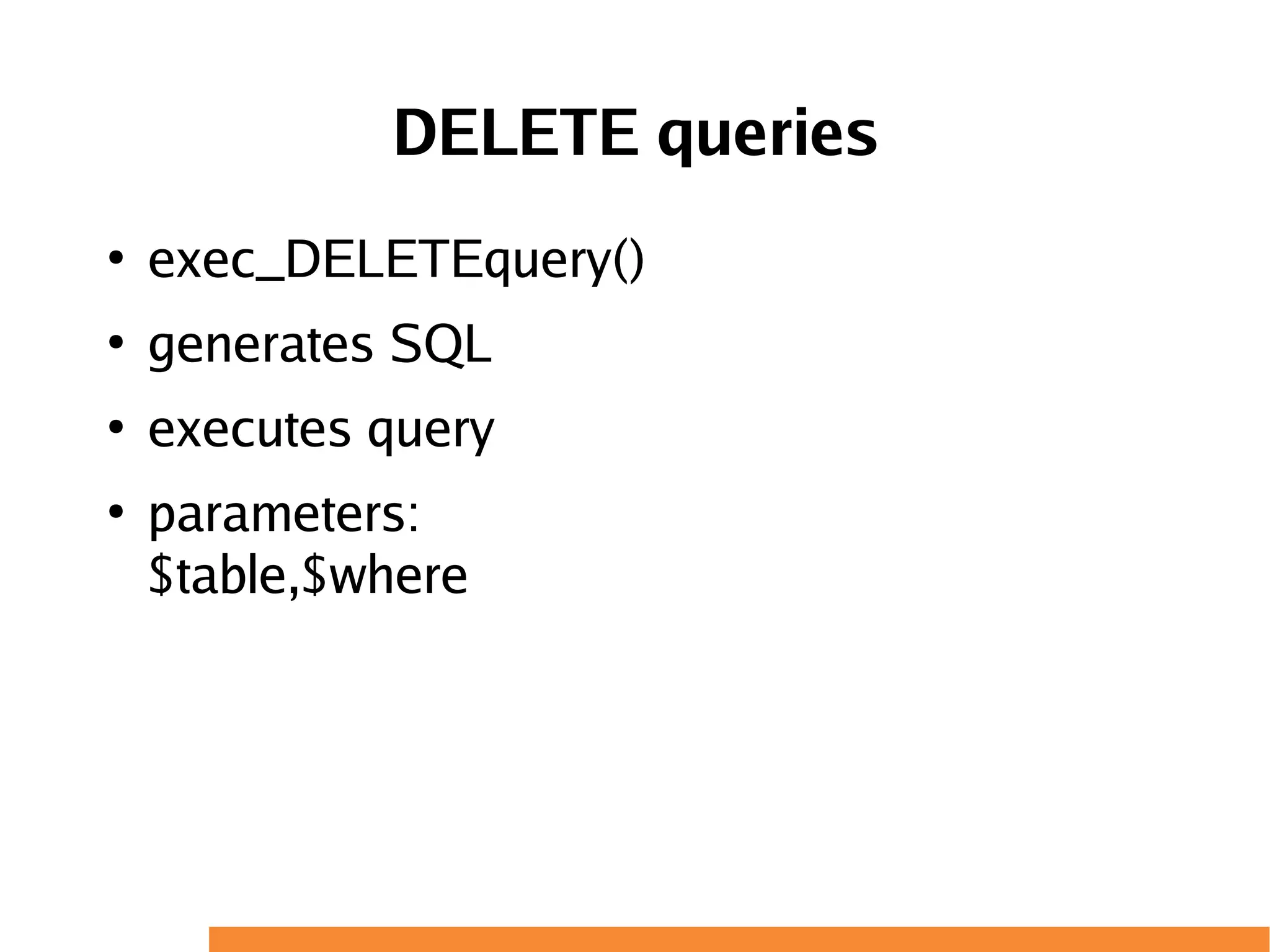 DELETE queries

• exec_DELETEquery()
• generates SQL
• executes query
• parameters: \$table,\$where